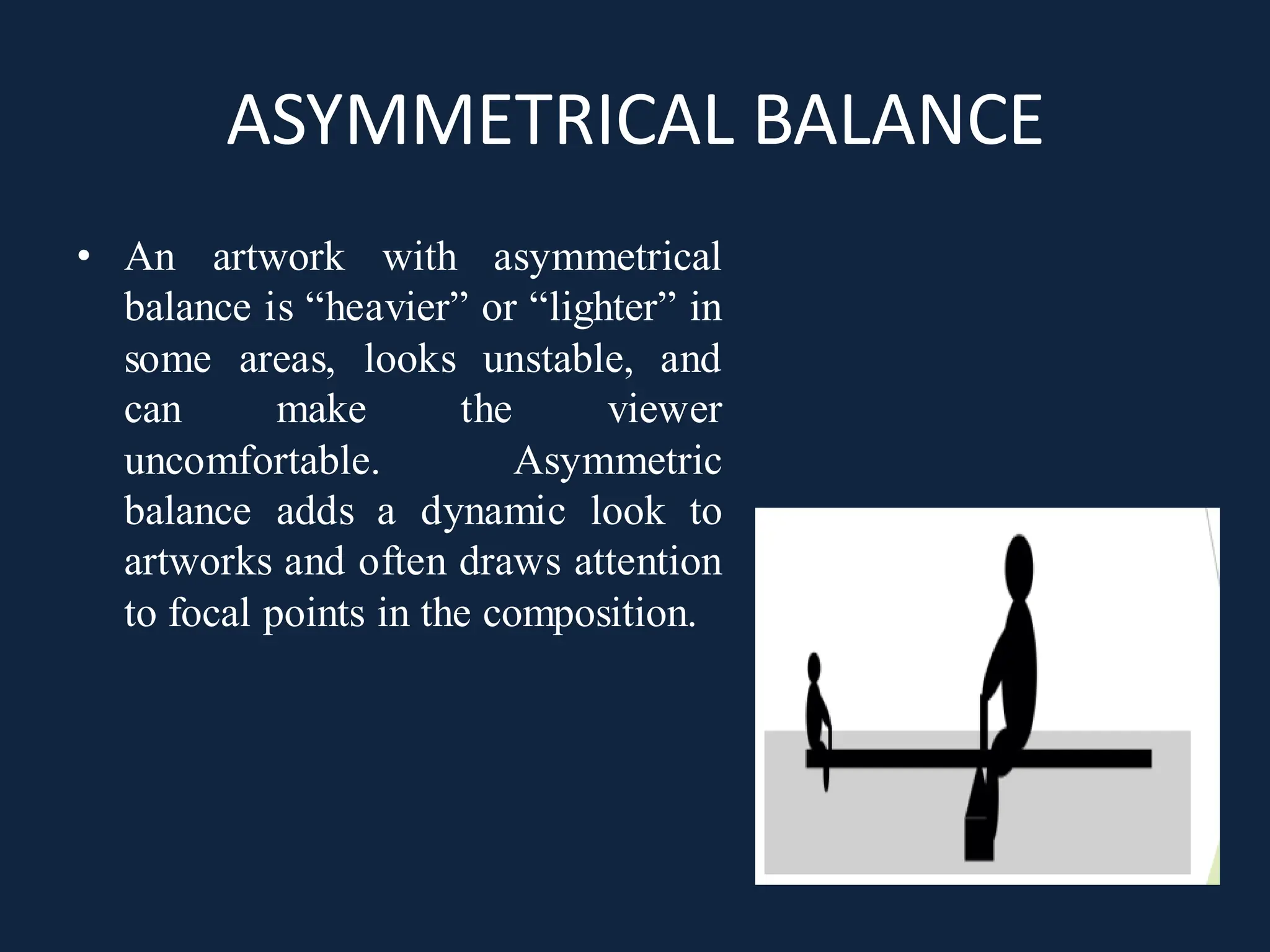 ASYMMETRICAL BALANCE

• An artwork with asymmetrical balance is “heavier” or “lighter” in some areas, looks unstable, and can make the viewer uncomfortable. Asymmetric balance adds a dynamic look to artworks and often draws attention to focal points in the composition.